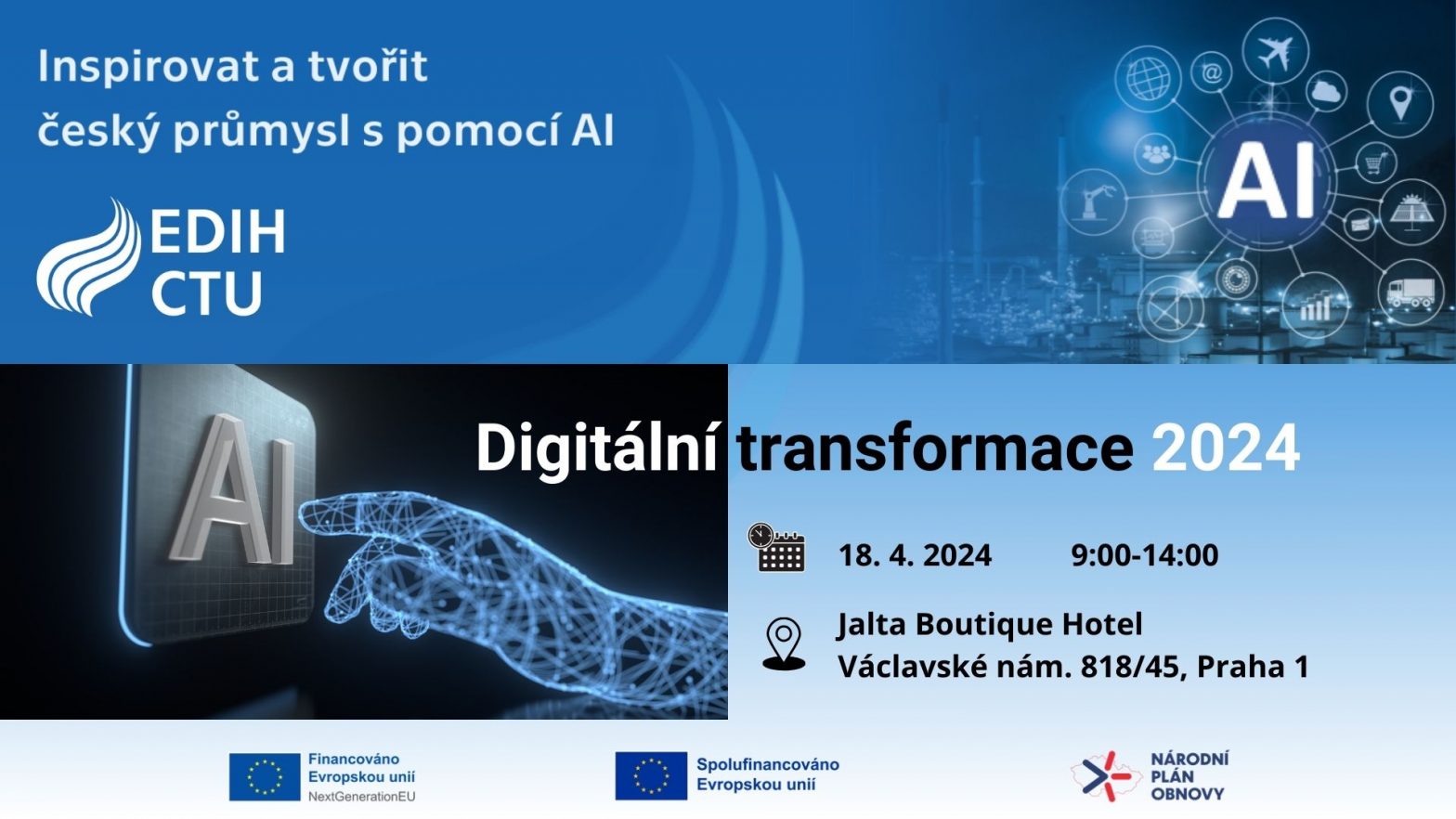 Inspirovat a tvořit
český průmysl s pomocí AI

EDIH
CTU

AI

AI

Digitální transformace 2024

18. 4. 2024 9:00-14:00

Jalta Boutique Hotel
Václavské nám. 818/45, Praha 1

Financováno Evropskou unií
NextGenerationEU

Spolufinancováno Evropskou unií

NÁRODNÍ PLÁN OBNOVY